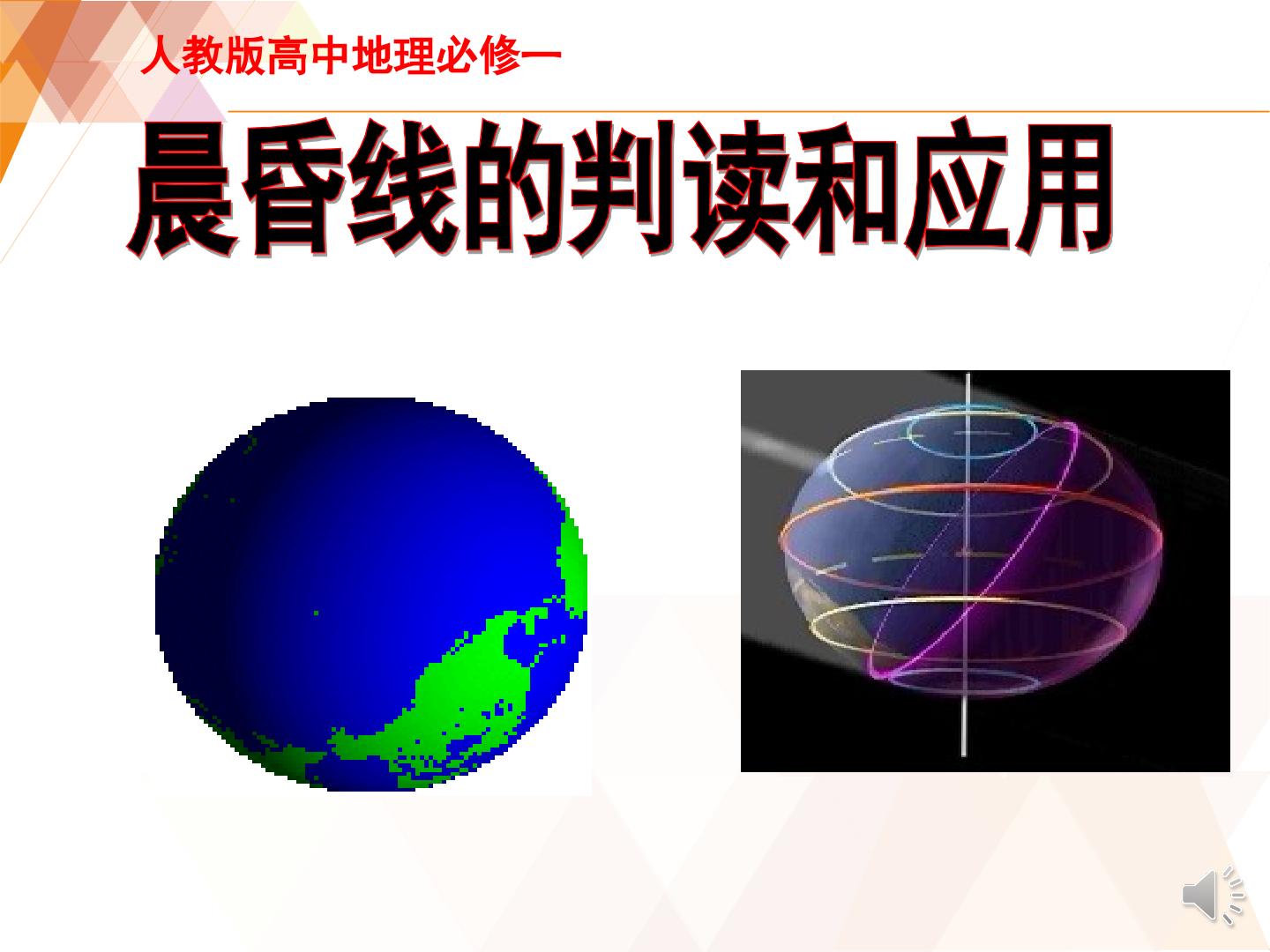 人教版高中地理必修一

晨昏线的判读和应用